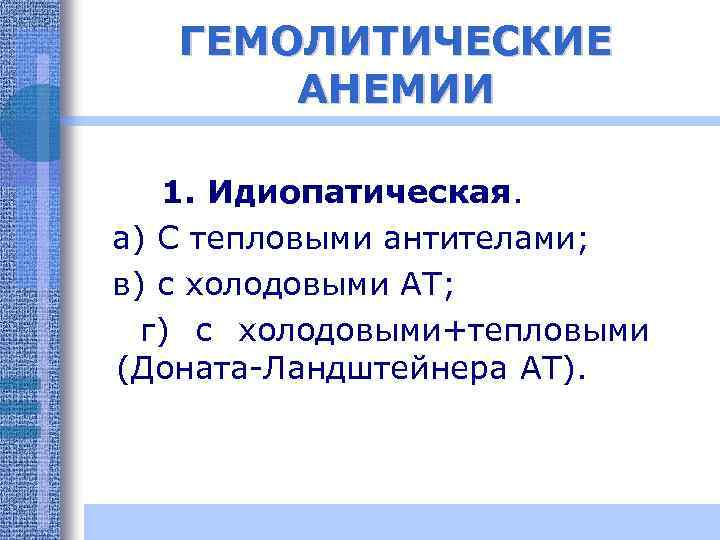 ГЕМОЛИТИЧЕСКИЕ АНЕМИИ

1. Идиопатическая.

а) С тепловыми антителами;

в) с холодовыми АТ;

г) с холодовыми+тепловыми (Доната-Ландштейнера АТ).